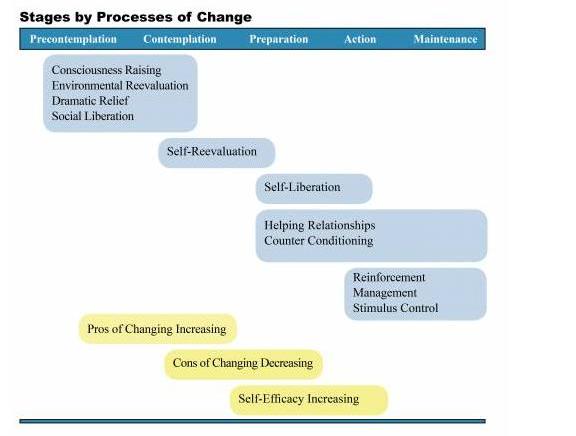 Stages by Processes of Change

Precontemplation Contemplation Preparation Action Maintenance

Consciousness Raising
Environmental Reevaluation
Dramatic Relief
Social Liberation

Self-Reevaluation

Self-Liberation

Helping Relationships
Counter Conditioning

Reinforcement
Management
Stimulus Control

Pros of Changing Increasing

Cons of Changing Decreasing

Self-Efficacy Increasing